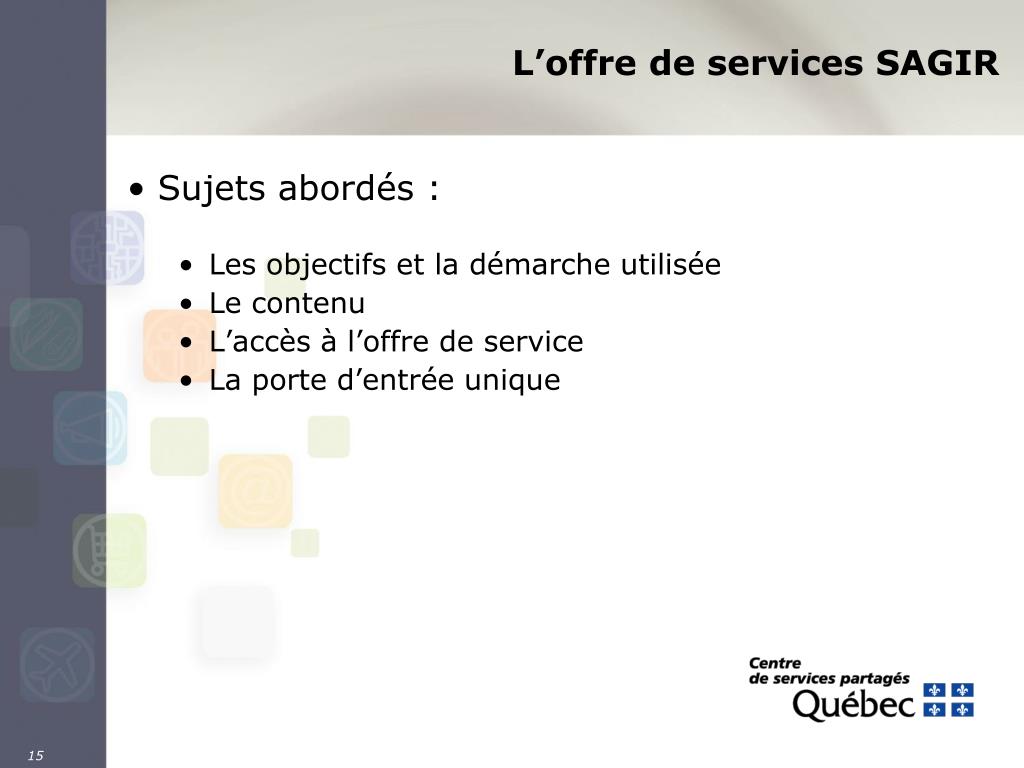 L’offre de services SAGIR

• Sujets abordés :

• Les objectifs et la démarche utilisée
• Le contenu
• L’accès à l’offre de service
• La porte d’entrée unique

Centre
de services partagés
Québec

15